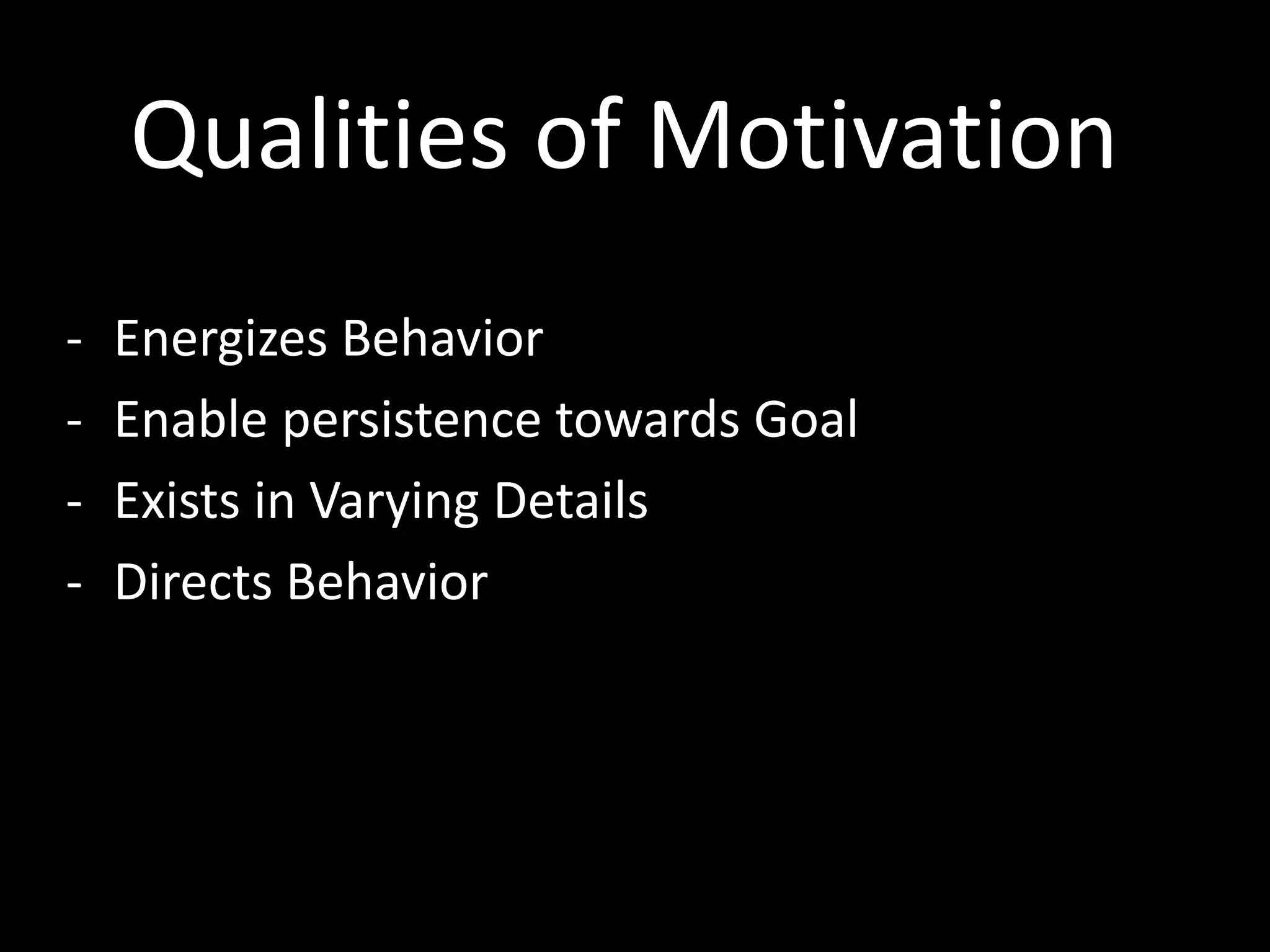 Qualities of Motivation

- Energizes Behavior
- Enable persistence towards Goal
- Exists in Varying Details
- Directs Behavior